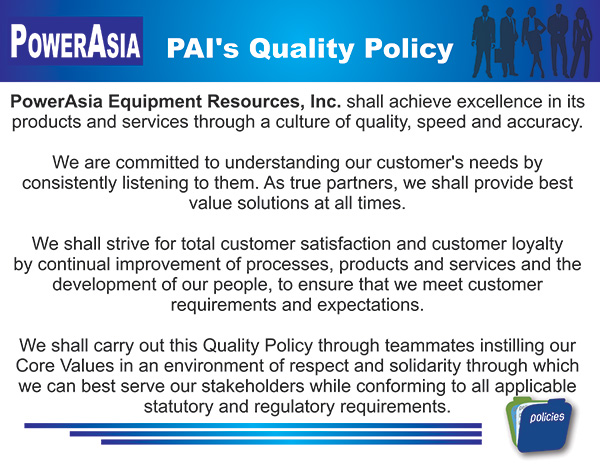 POWERASIA

PAI's Quality Policy

PowerAsia Equipment Resources, Inc. shall achieve excellence in its products and services through a culture of quality, speed and accuracy.

We are committed to understanding our customer's needs by consistently listening to them. As true partners, we shall provide best value solutions at all times.

We shall strive for total customer satisfaction and customer loyalty by continual improvement of processes, products and services and the development of our people, to ensure that we meet customer requirements and expectations.

We shall carry out this Quality Policy through teammates instilling our Core Values in an environment of respect and solidarity through which we can best serve our stakeholders while conforming to all applicable statutory and regulatory requirements.

policies